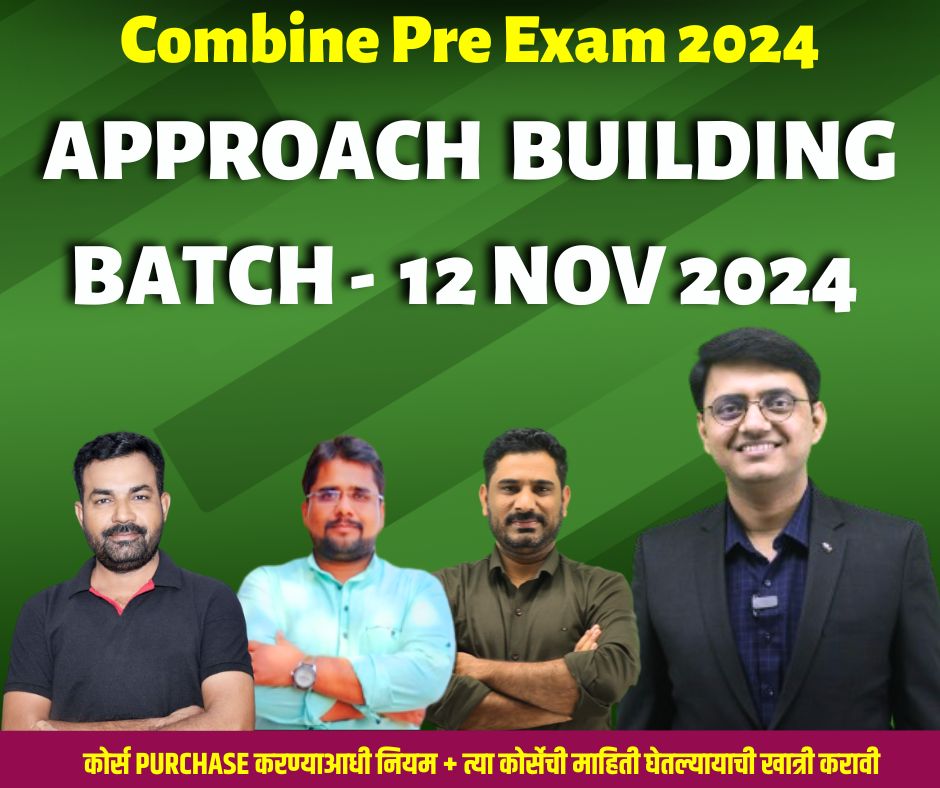 Combine Pre Exam 2024

APPROACH BUILDING BATCH - 12 NOV 2024

कोर्स PURCHASE करण्याआधी नियम + त्या कोर्सेची माहिती घेतल्यायाची खात्री करावी